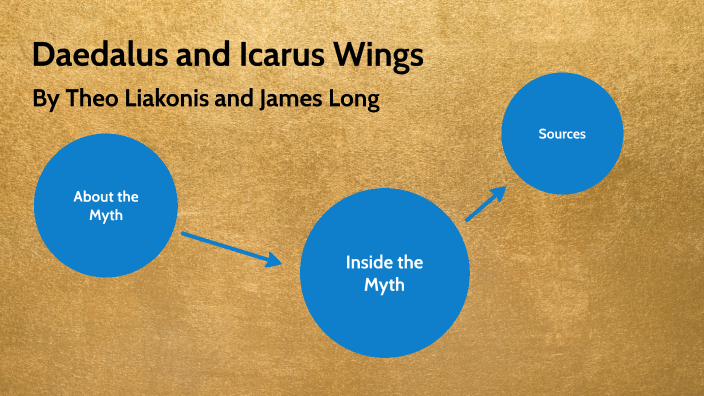 Daedalus and Icarus Wings

By Theo Liakonis and James Long

About the Myth

Inside the Myth

Sources